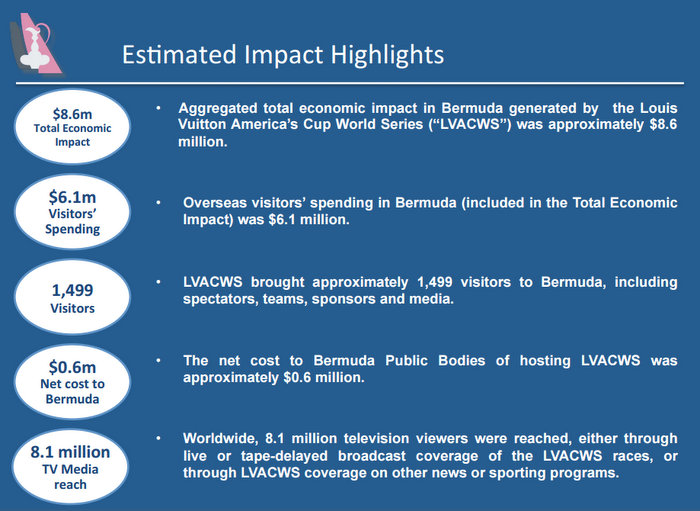 Estimated Impact Highlights

$8.6m
Total Economic Impact

• Aggregated total economic impact in Bermuda generated by the Louis Vuitton America's Cup World Series ("LVACWS") was approximately $8.6 million.

$6.1m
Visitors' Spending

• Overseas visitors' spending in Bermuda (included in the Total Economic Impact) was $6.1 million.

1,499
Visitors

• LVACWS brought approximately 1,499 visitors to Bermuda, including spectators, teams, sponsors and media.

$0.6m
Net cost to Bermuda

• The net cost to Bermuda Public Bodies of hosting LVACWS was approximately $0.6 million.

8.1 million
TV Media reach

• Worldwide, 8.1 million television viewers were reached, either through live or tape-delayed broadcast coverage of the LVACWS races, or through LVACWS coverage on other news or sporting programs.